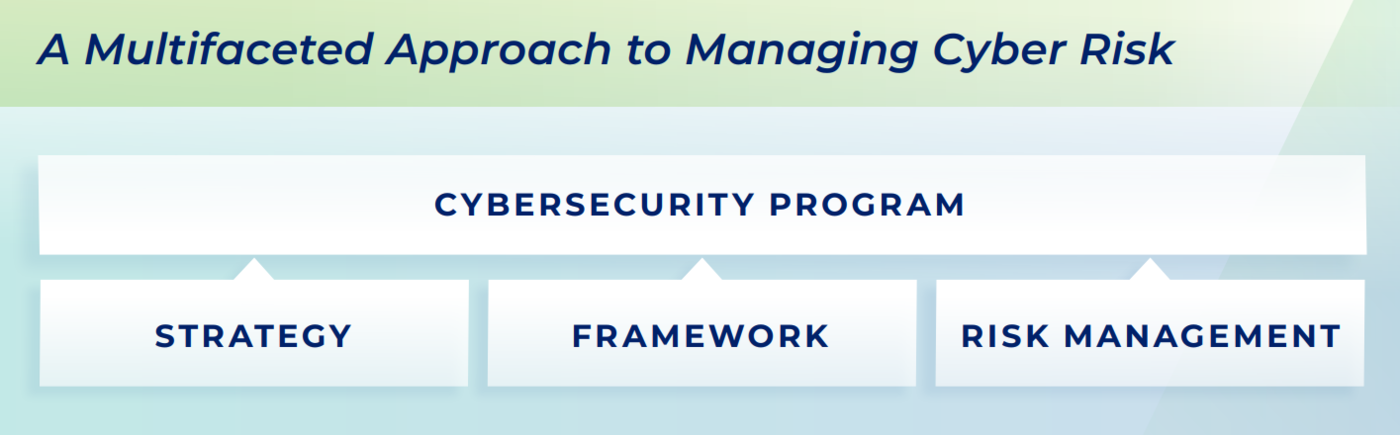 A Multifaceted Approach to Managing Cyber Risk

CYBERSECURITY PROGRAM

STRATEGY

FRAMEWORK

RISK MANAGEMENT